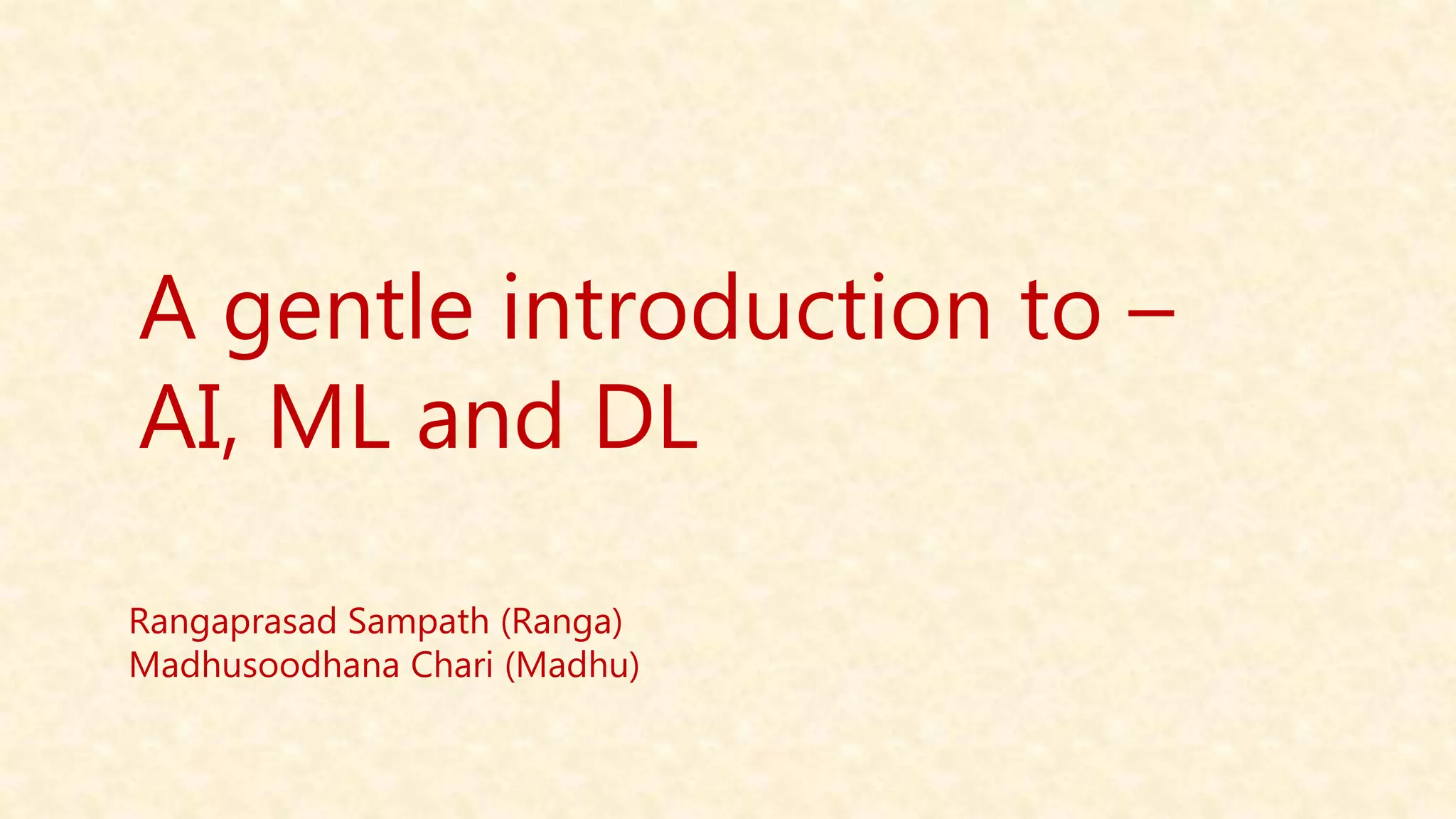 A gentle introduction to – AI, ML and DL

Rangaprasad Sampath (Ranga)
Madhusoodhana Chari (Madhu)